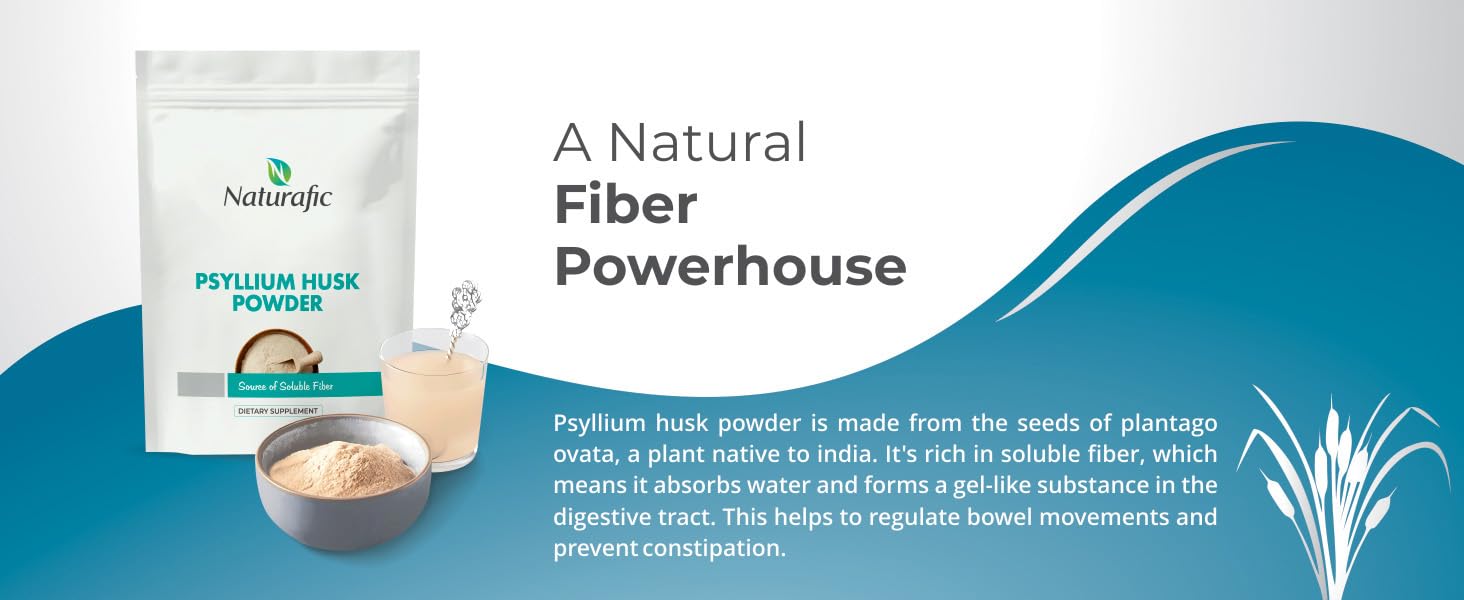 Naturafic

PSYLLIUM HUSK POWDER

Source of Soluble Fiber

DIETARY SUPPLEMENT

A Natural
Fiber
Powerhouse

Psyllium husk powder is made from the seeds of plantago ovata, a plant native to india. It's rich in soluble fiber, which means it absorbs water and forms a gel-like substance in the digestive tract. This helps to regulate bowel movements and prevent constipation.